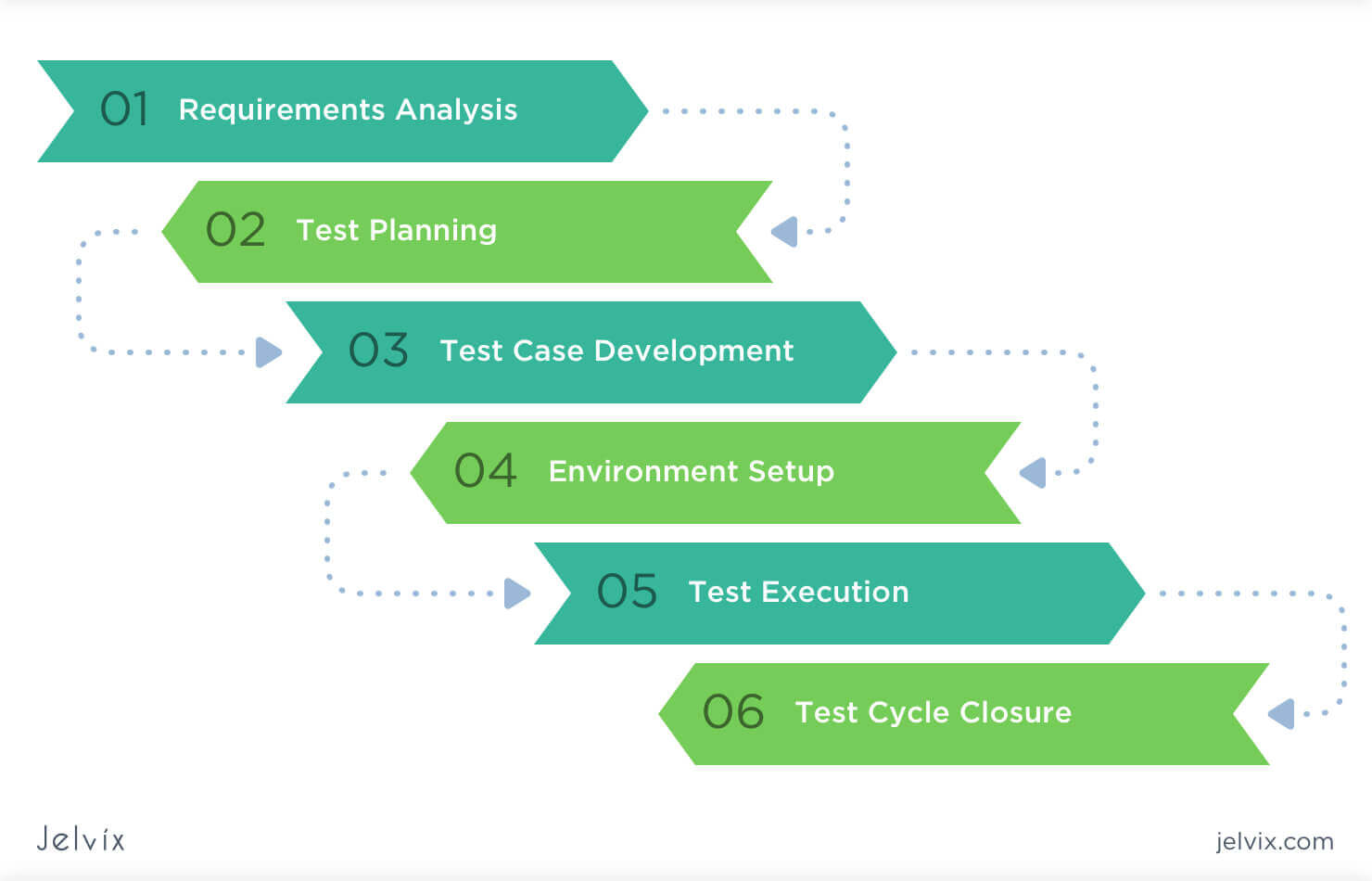 01 Requirements Analysis

02 Test Planning

03 Test Case Development

04 Environment Setup

05 Test Execution

06 Test Cycle Closure

Jelvix

jelvix.com